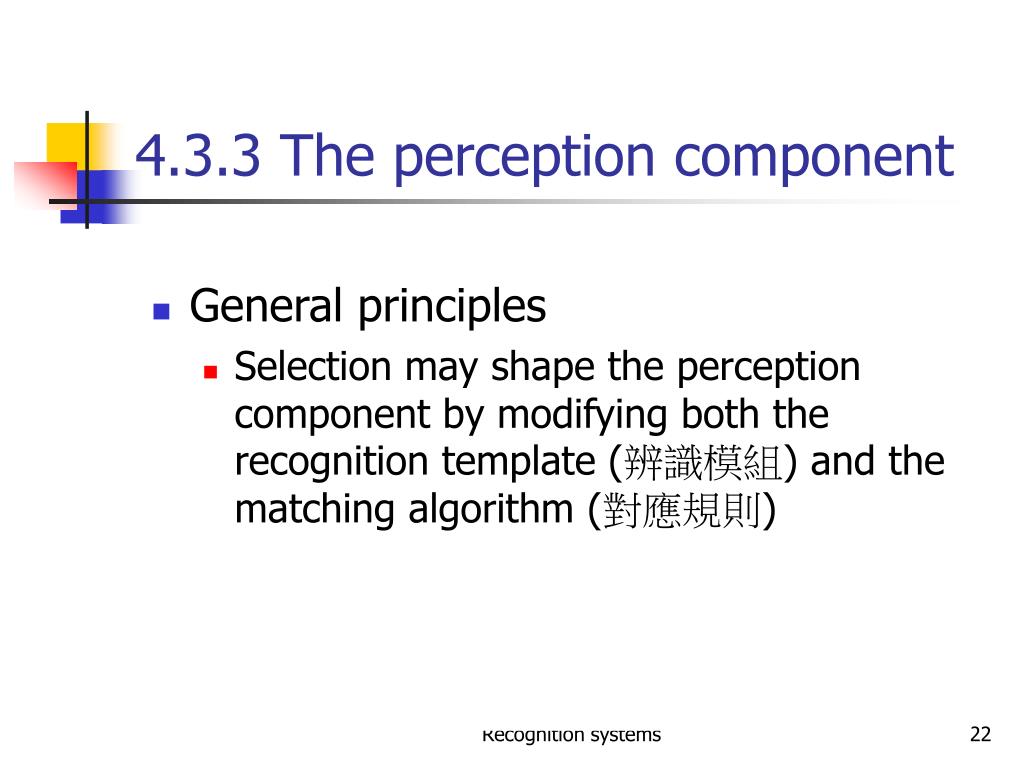 4.3.3 The perception component

General principles

Selection may shape the perception component by modifying both the recognition template (辨識模組) and the matching algorithm (對應規則)

Recognition systems

22